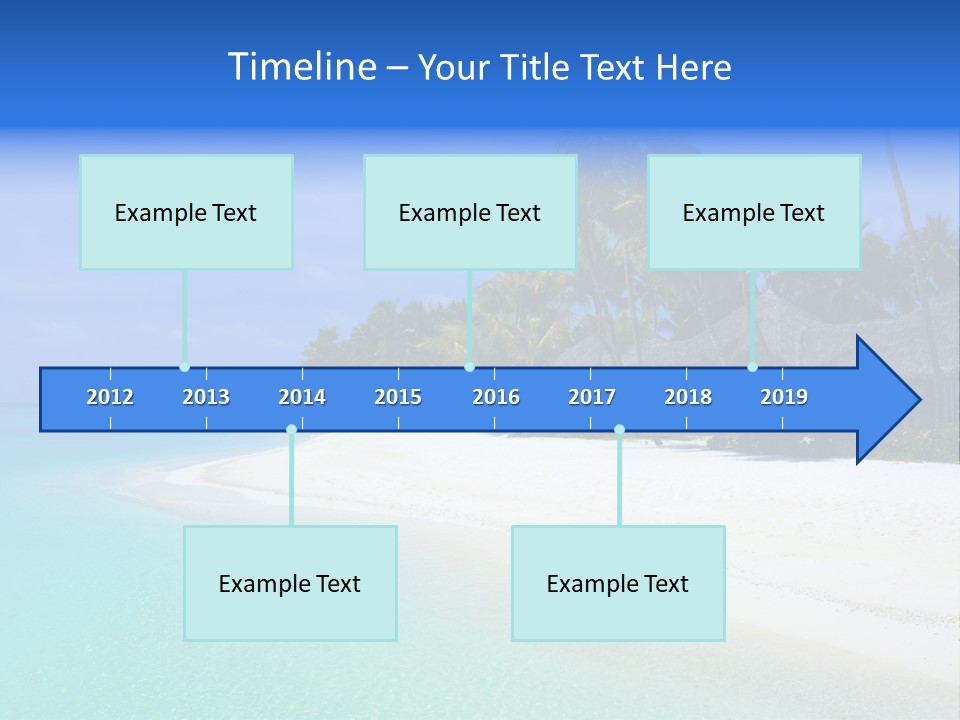 Timeline – Your Title Text Here

Example Text

Example Text

Example Text

2012 2013 2014 2015 2016 2017 2018 2019

Example Text

Example Text